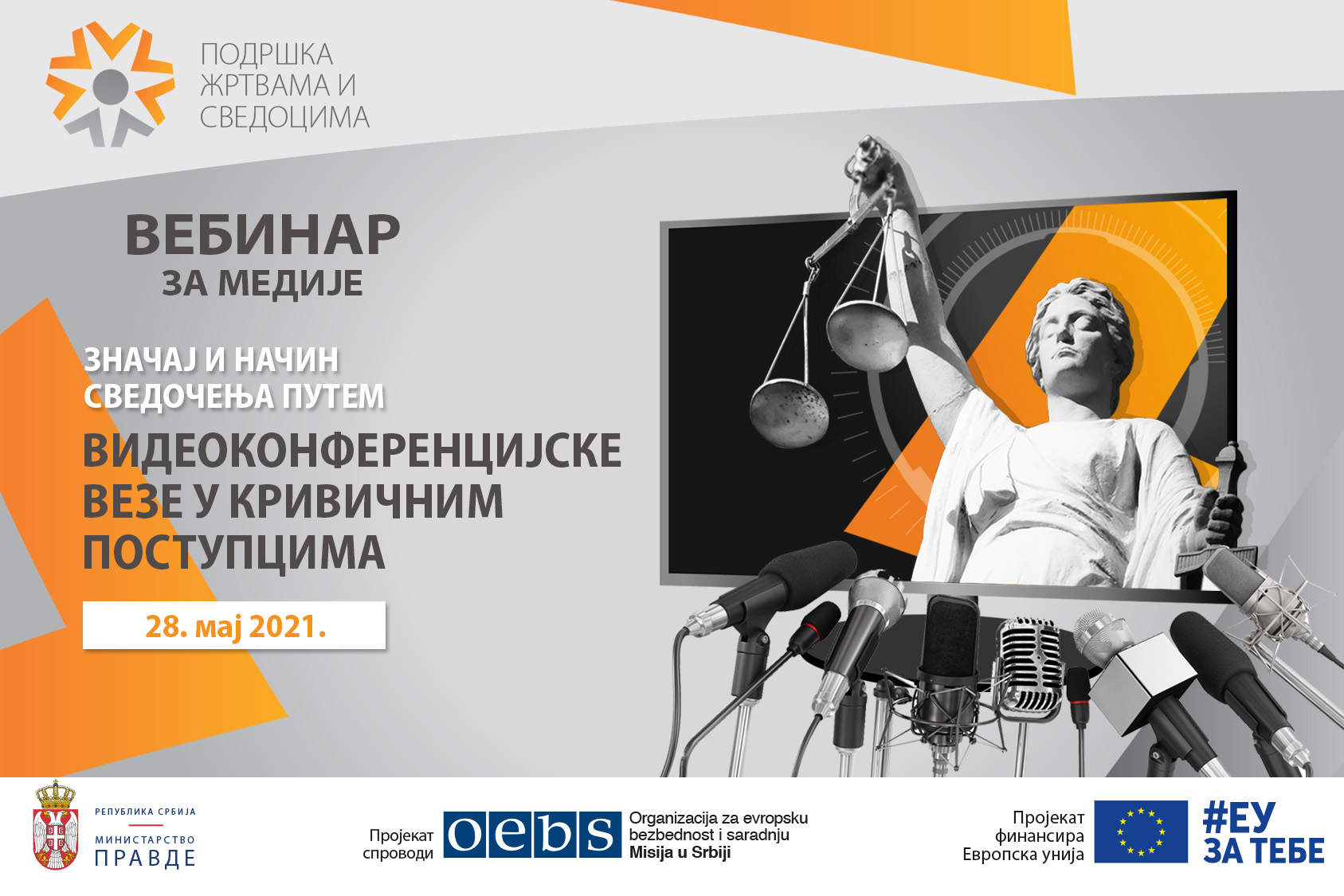 ПОДРШКА ЖРТВАМА И СВЕДОЦИМА

ВЕБИНАР
ЗА МЕДИЈЕ

ЗНАЧАЈ И НАЧИН СВЕДОЧЕЊА ПУТЕМ
ВИДЕОКОНФЕРЕНЦИЈСКЕ ВЕЗЕ У КРИВИЧНИМ ПОСТУПЦИМА

28. мај 2021.

РЕПУБЛИКА СРБИЈА
МИНИСТАРСТВО
ПРАВДЕ

Пројекат спроводи

oebs

Organizacija za evropsku bezbednost i saradnju
Misija u Srbiji

Пројекат финансира Европска унија

#ЕУ ЗА ТЕБЕ